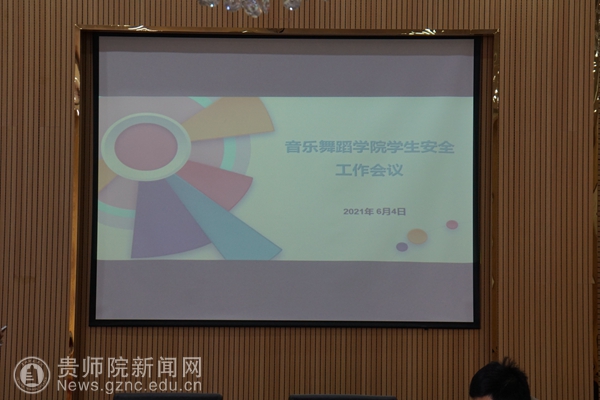 音乐舞蹈学院学生安全工作会议

2021年 6月4日

贵师院新闻网
News.gznc.edu.cn